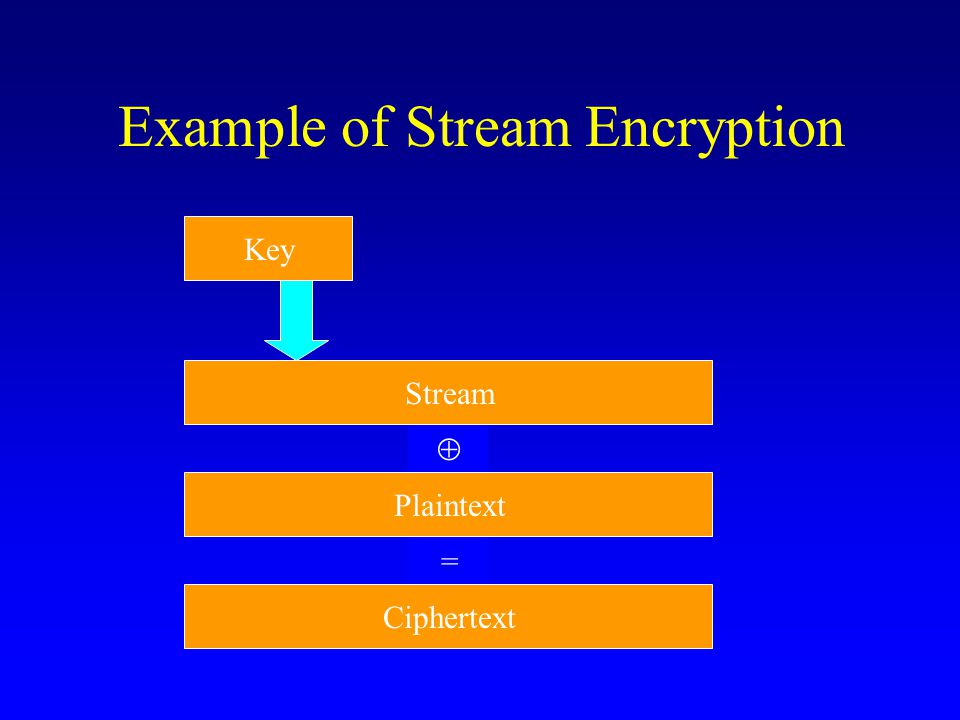 Example of Stream Encryption

Key

Stream

$\oplus$

Plaintext

=

Ciphertext